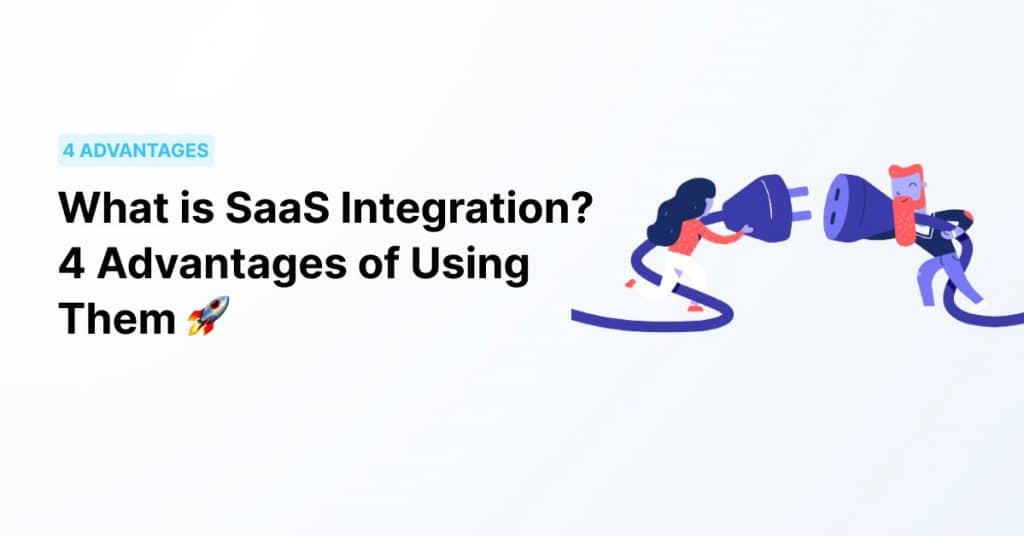 4 ADVANTAGES

What is SaaS Integration? 4 Advantages of Using Them 🚀